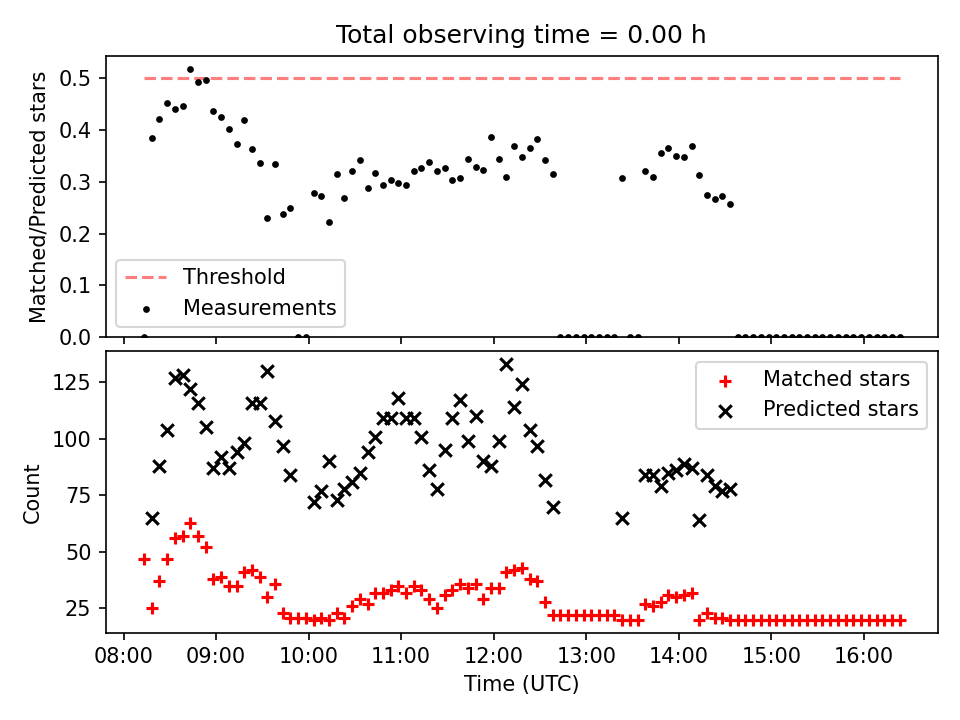 Total observing time = 0.00 h

Matched/Predicted stars

0.5
0.4
0.3
0.2
0.1
0.0

Threshold
Measurements

Count

125
100
75
50
25

Matched stars
Predicted stars

08:00 09:00 10:00 11:00 12:00 13:00 14:00 15:00 16:00

Time (UTC)